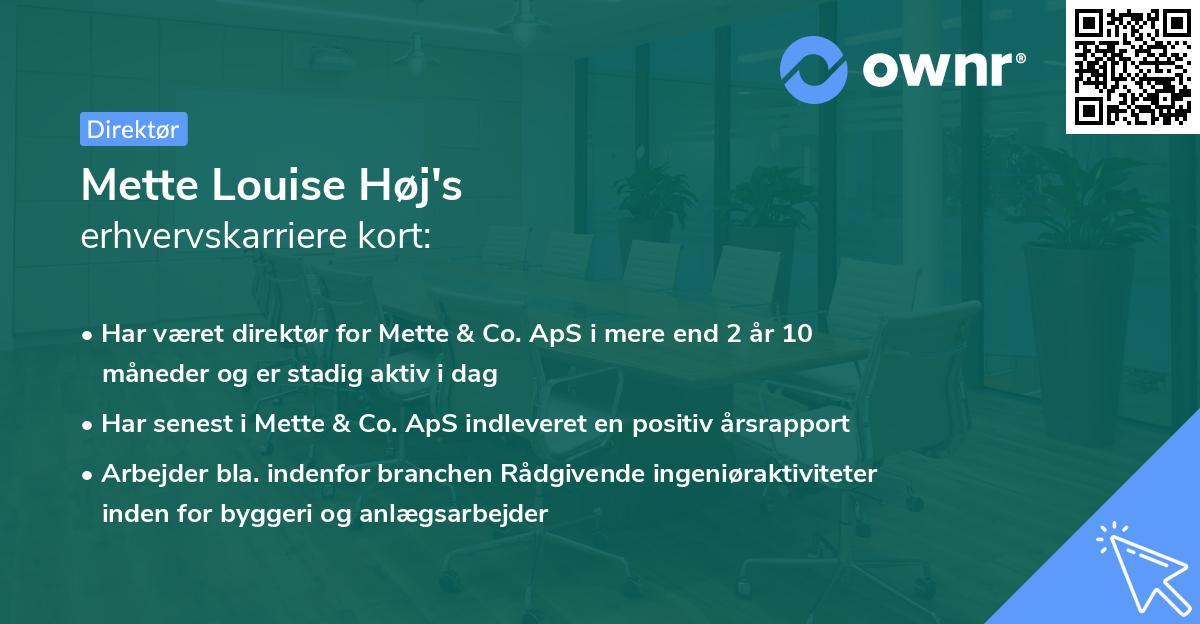 ownr®

Direktør

Mette Louise Høj's
erhvervskarriere kort:

• Har været direktør for Mette & Co. ApS i mere end 2 år 10 måneder og er stadig aktiv i dag

• Har senest i Mette & Co. ApS indleveret en positiv årsrapport

• Arbejder bla. indenfor branchen Rådgivende ingeniøraktiviteter inden for byggeri og anlægsarbejder